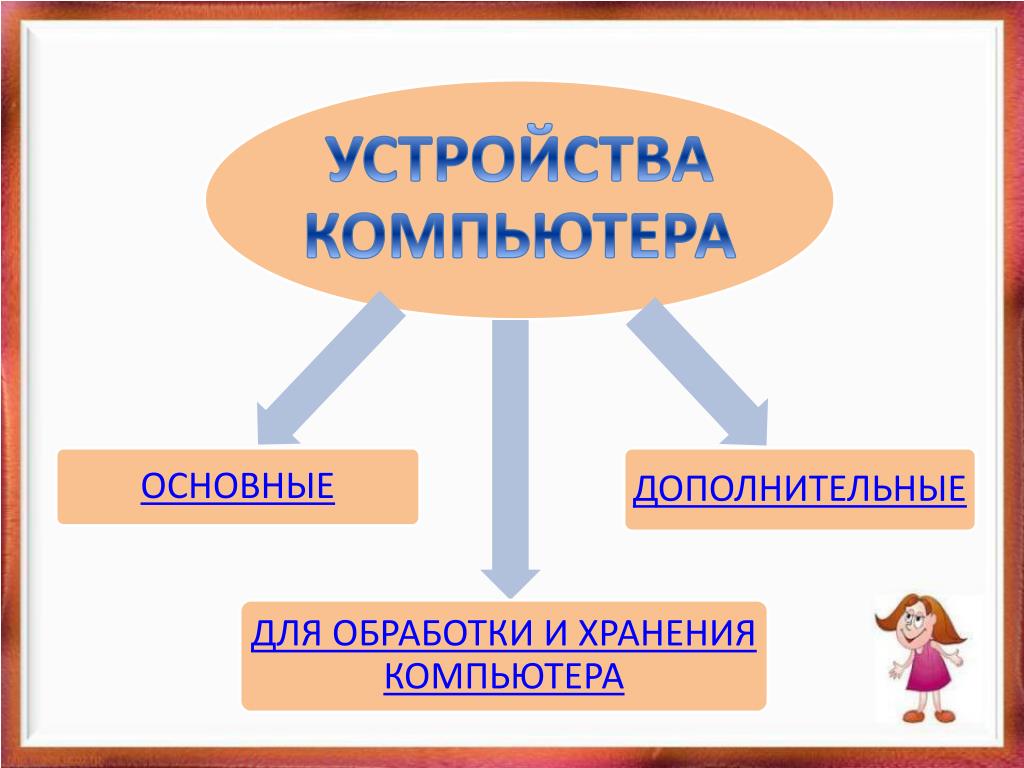 УСТРОЙСТВА КОМПЬЮТЕРА

ОСНОВНЫЕ

ДОПОЛНИТЕЛЬНЫЕ

ДЛЯ ОБРАБОТКИ И ХРАНЕНИЯ КОМПЬЮТЕРА